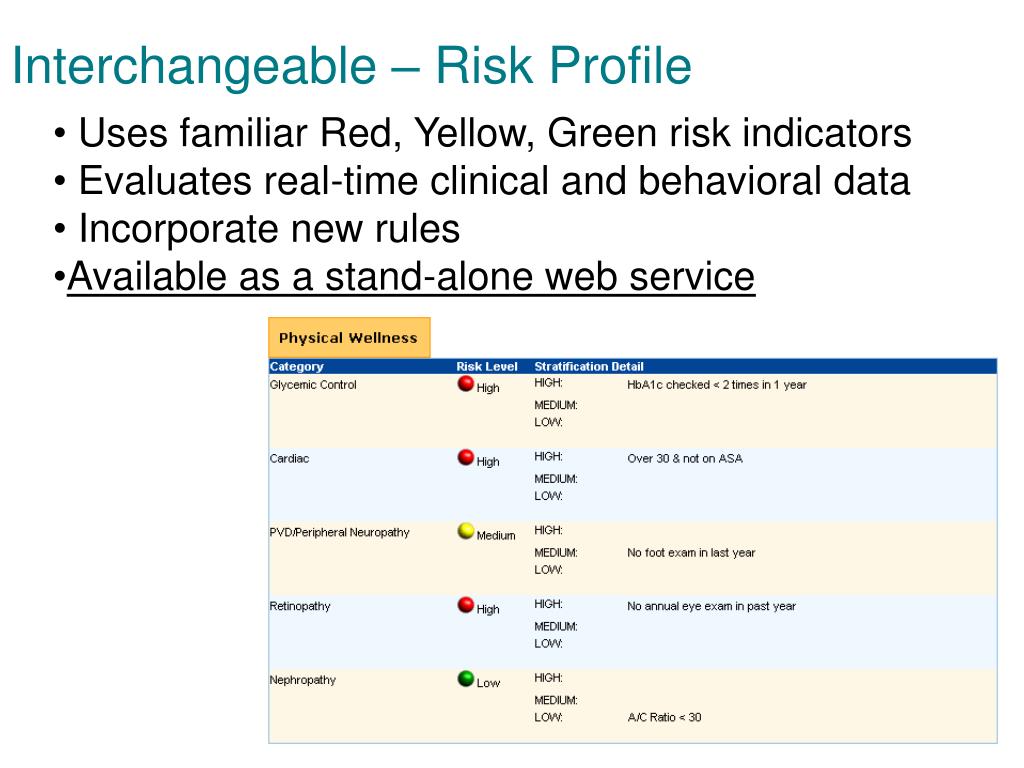 Interchangeable – Risk Profile

• Uses familiar Red, Yellow, Green risk indicators
• Evaluates real-time clinical and behavioral data
• Incorporate new rules
•Available as a stand-alone web service

Physical Wellness

| Category | Risk Level | Stratification Detail | |
|---|---|---|---|
| Glycemic Control | High | HIGH: | HbA1c checked < 2 times in 1 year |
| | | MEDIUM: | |
| | | LOW: | |
| Cardiac | High | HIGH: | Over 30 & not on ASA |
| | | MEDIUM: | |
| | | LOW: | |
| PVD/Peripheral Neuropathy | Medium | HIGH: | |
| | | MEDIUM: | No foot exam in last year |
| | | LOW: | |
| Retinopathy | High | HIGH: | No annual eye exam in past year |
| | | MEDIUM: | |
| | | LOW: | |
| Nephropathy | Low | HIGH: | |
| | | MEDIUM: | |
| | | LOW: | A/C Ratio < 30 |